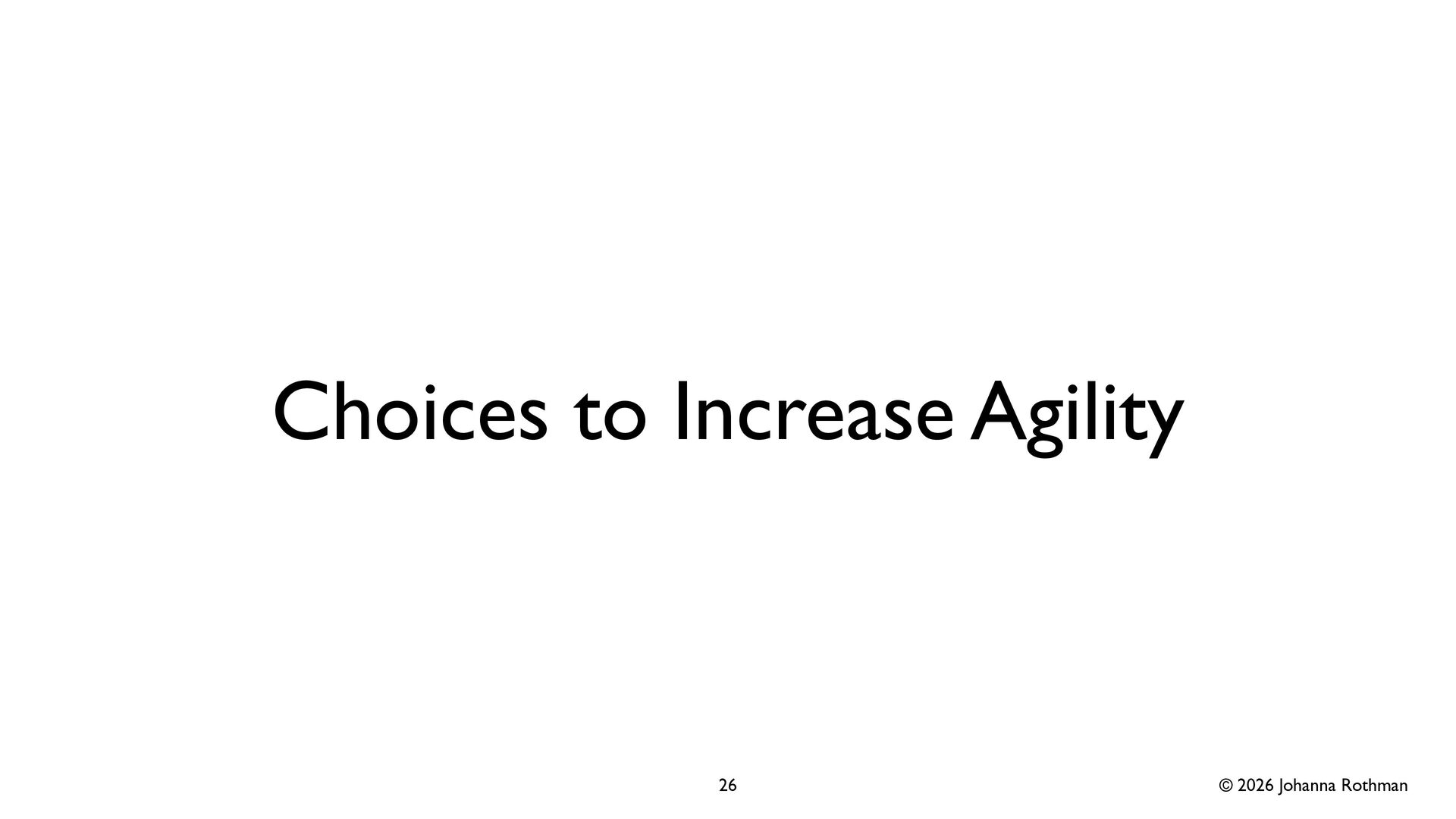 Choices to Increase Agility

26

© 2026 Johanna Rothman